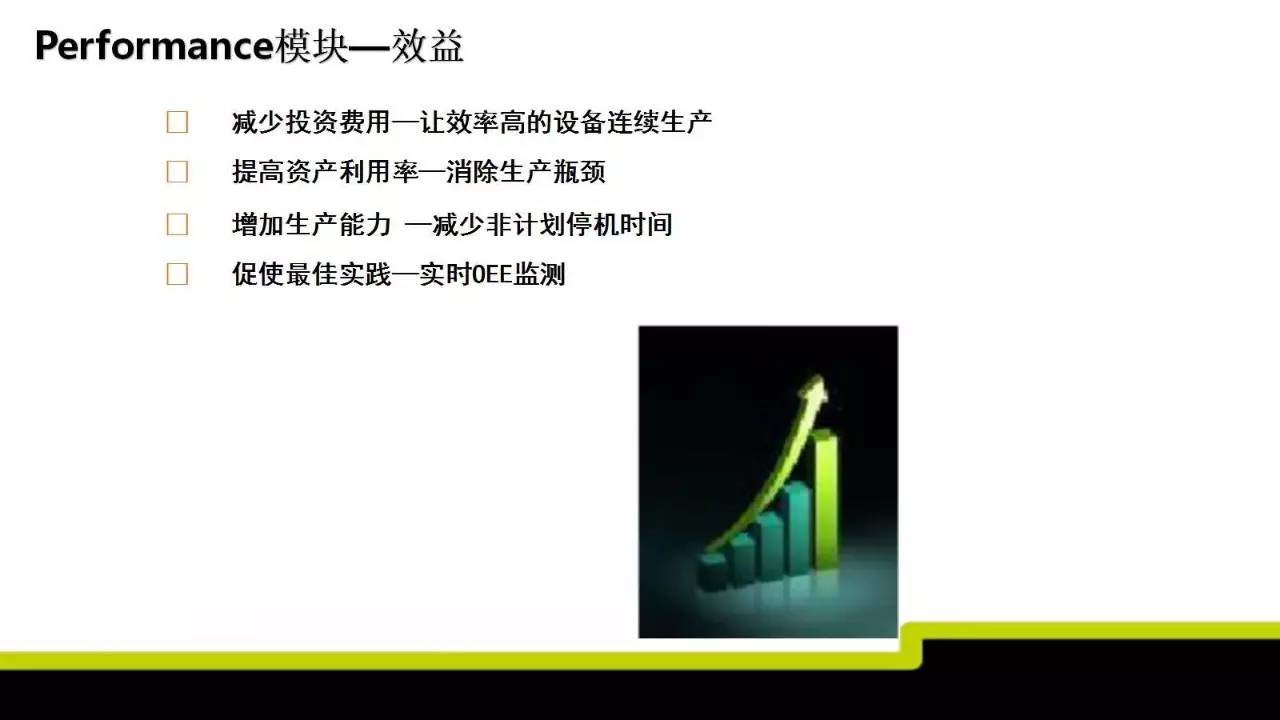 Performance模块—效益

□ 减少投资费用—让效率高的设备连续生产

□ 提高资产利用率—消除生产瓶颈

□ 增加生产能力 —减少非计划停机时间

□ 促使最佳实践—实时OEE监测